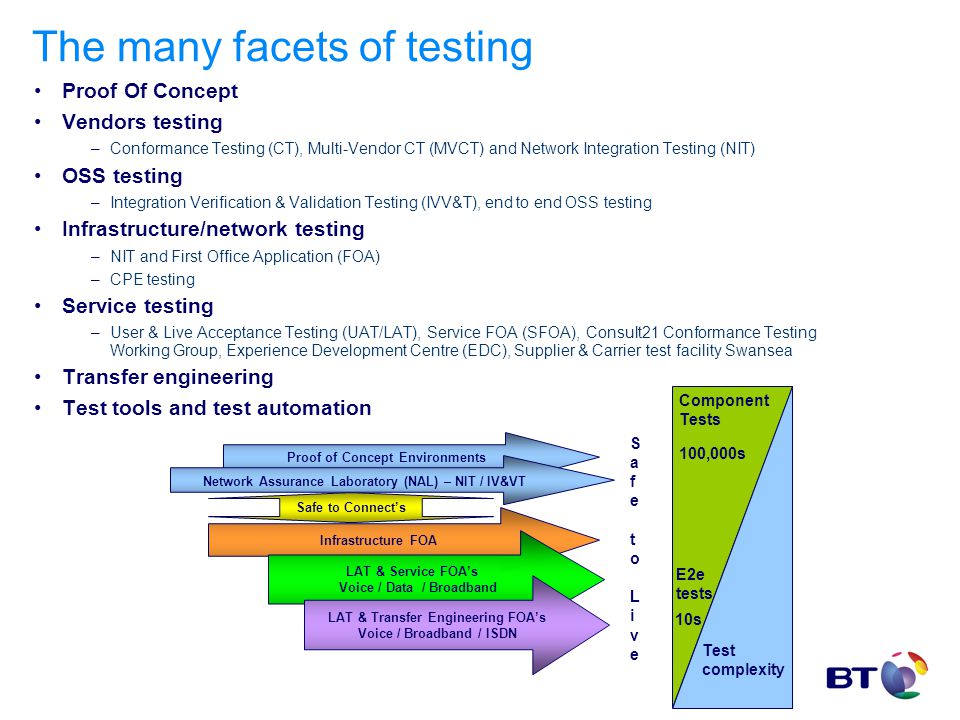 The many facets of testing

• Proof Of Concept
• Vendors testing
– Conformance Testing (CT), Multi-Vendor CT (MVCT) and Network Integration Testing (NIT)
• OSS testing
– Integration Verification & Validation Testing (IVV&T), end to end OSS testing
• Infrastructure/network testing
– NIT and First Office Application (FOA)
– CPE testing
• Service testing
– User & Live Acceptance Testing (UAT/LAT), Service FOA (SFOA), Consult21 Conformance Testing Working Group, Experience Development Centre (EDC), Supplier & Carrier test facility Swansea
• Transfer engineering
• Test tools and test automation

Proof of Concept Environments
Network Assurance Laboratory (NAL) – NIT / IV&VT
Safe to Connect's
Infrastructure FOA
LAT & Service FOA's
Voice / Data / Broadband
LAT & Transfer Engineering FOA's
Voice / Broadband / ISDN

Safe to Live

Component Tests
100,000s
E2e tests
10s
Test complexity

BT